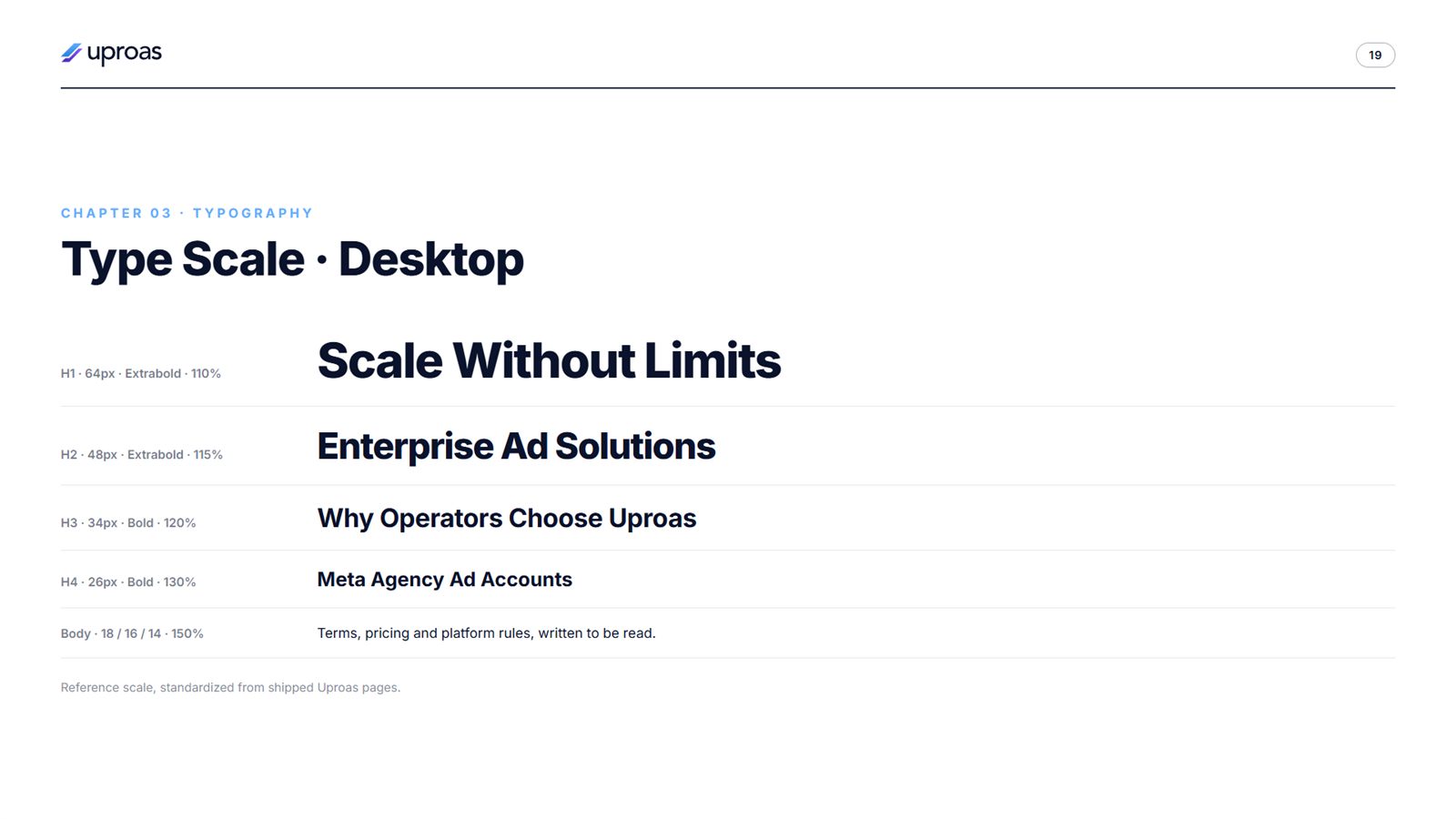 uproas

19

CHAPTER 03 · TYPOGRAPHY

Type Scale · Desktop

H1 · 64px · Extrabold · 110%
Scale Without Limits

H2 · 48px · Extrabold · 115%
Enterprise Ad Solutions

H3 · 34px · Bold · 120%
Why Operators Choose Uproas

H4 · 26px · Bold · 130%
Meta Agency Ad Accounts

Body · 18 / 16 / 14 · 150%
Terms, pricing and platform rules, written to be read.

Reference scale, standardized from shipped Uproas pages.